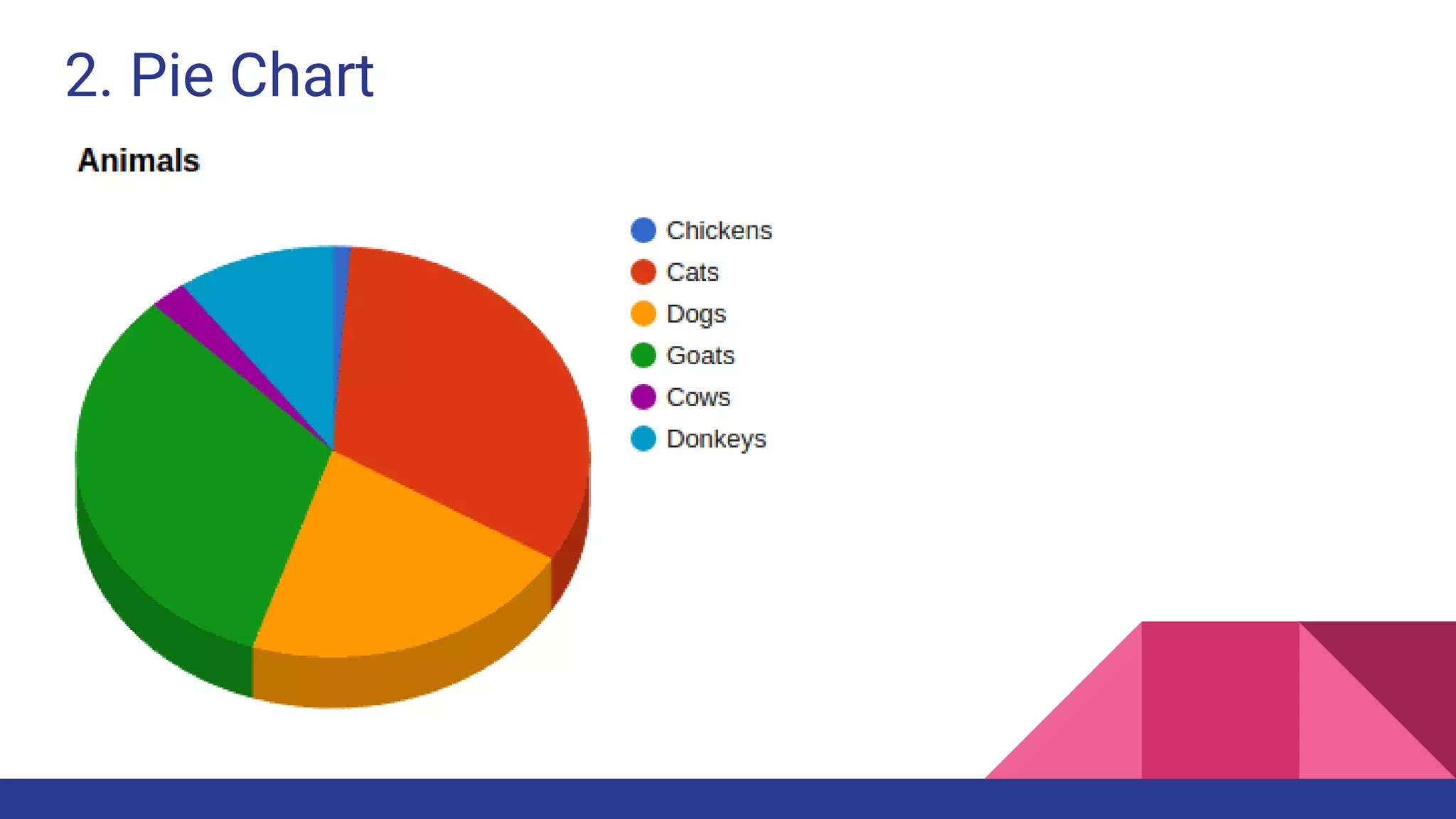 2. Pie Chart

Animals

Chickens
Cats
Dogs
Goats
Cows
Donkeys